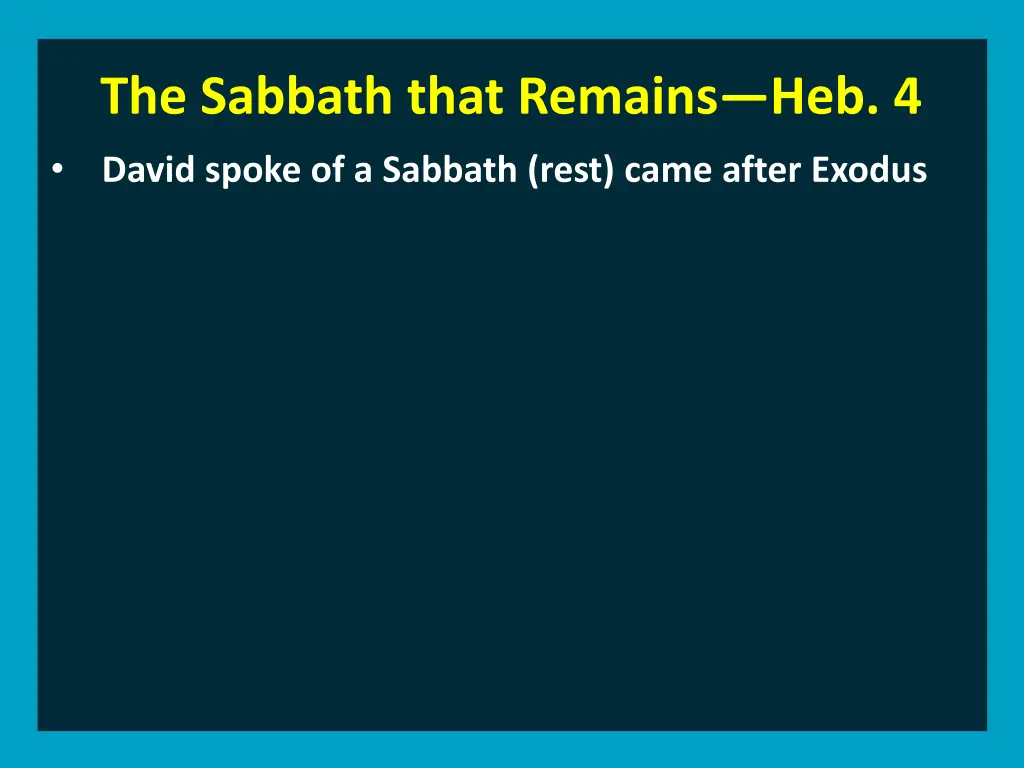 The Sabbath that Remains—Heb. 4

• David spoke of a Sabbath (rest) came after Exodus